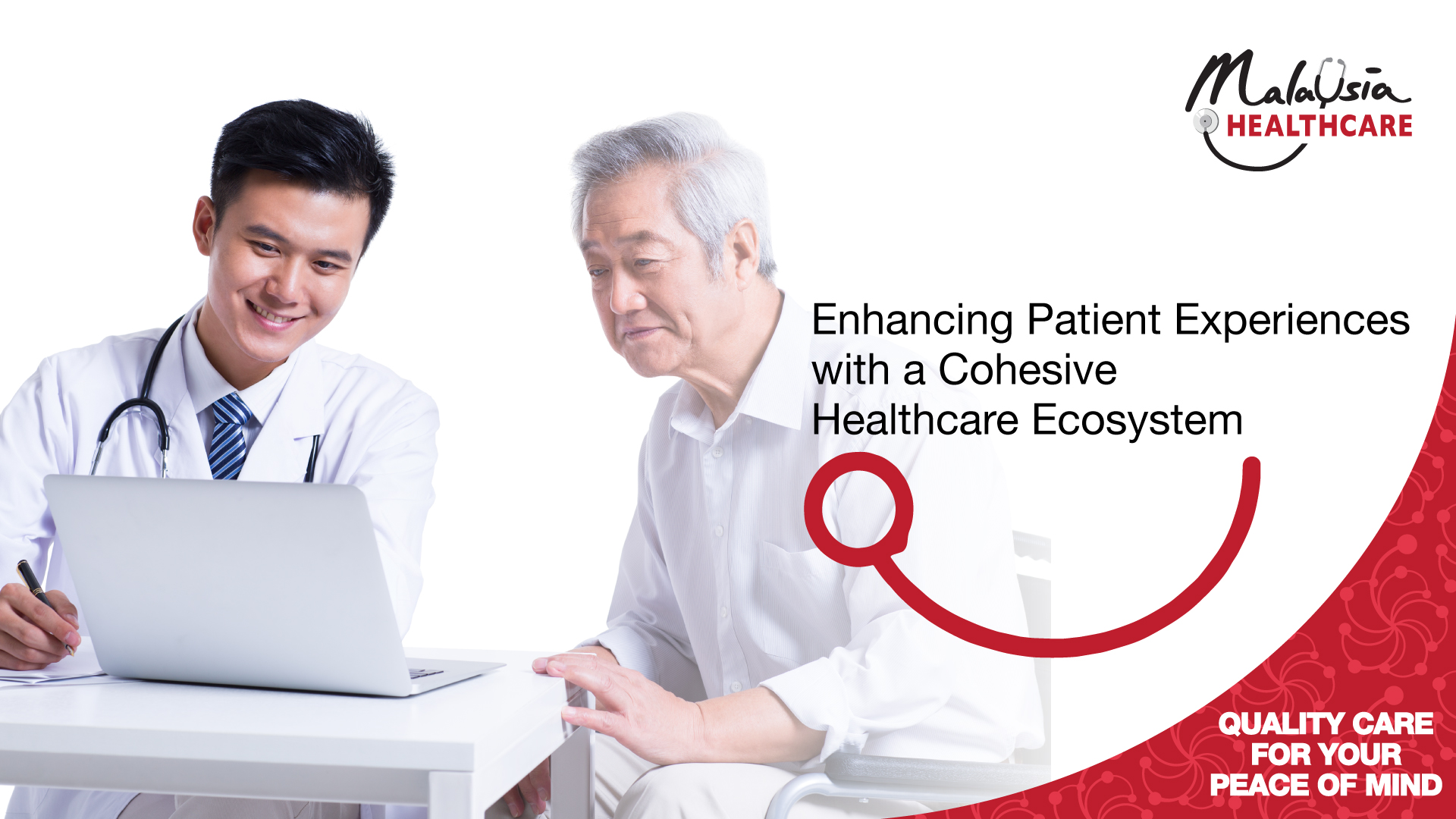 Malaysia
HEALTHCARE

Enhancing Patient Experiences with a Cohesive Healthcare Ecosystem

QUALITY CARE
FOR YOUR
PEACE OF MIND